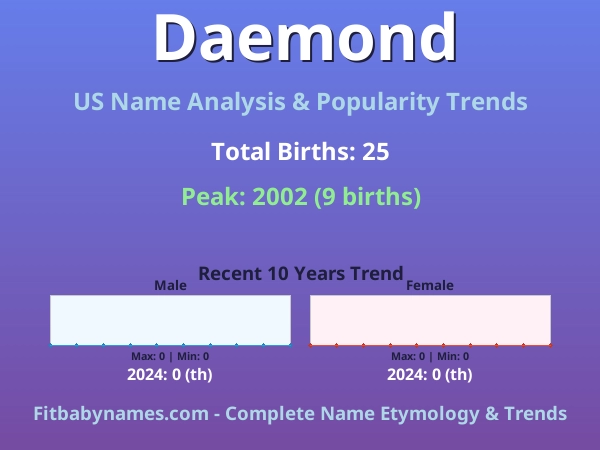 Daemond

US Name Analysis & Popularity Trends

Total Births: 25

Peak: 2002 (9 births)

Recent 10 Years Trend

Male

Max: 0 | Min: 0

2024: 0 (th)

Female

Max: 0 | Min: 0

2024: 0 (th)

Fitbabynames.com - Complete Name Etymology & Trends